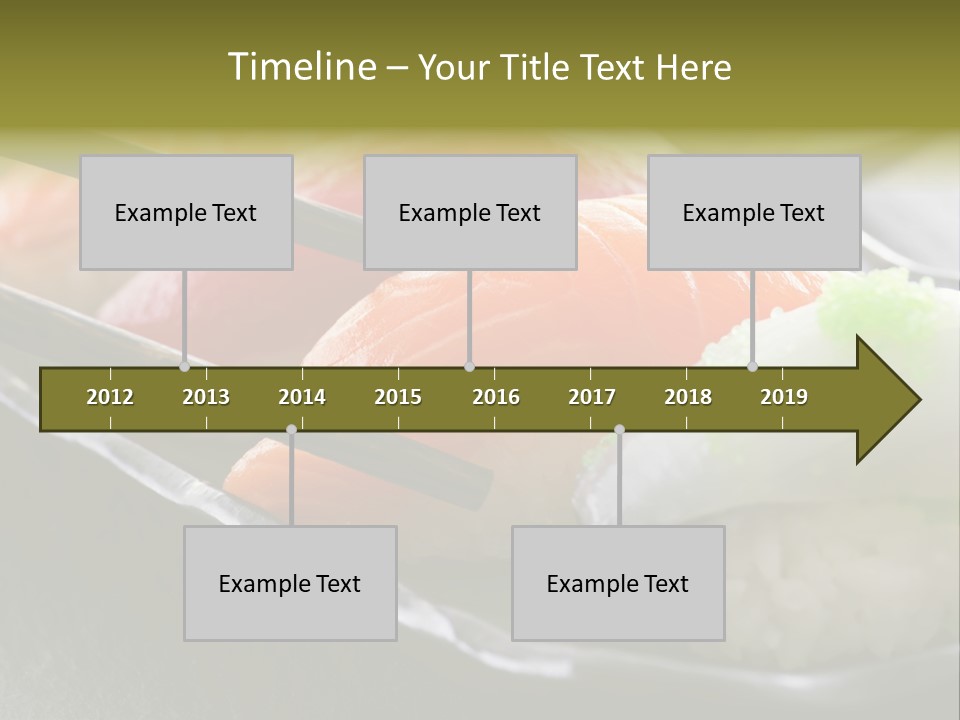 Timeline – Your Title Text Here

Example Text

Example Text

Example Text

2012 2013 2014 2015 2016 2017 2018 2019

Example Text

Example Text